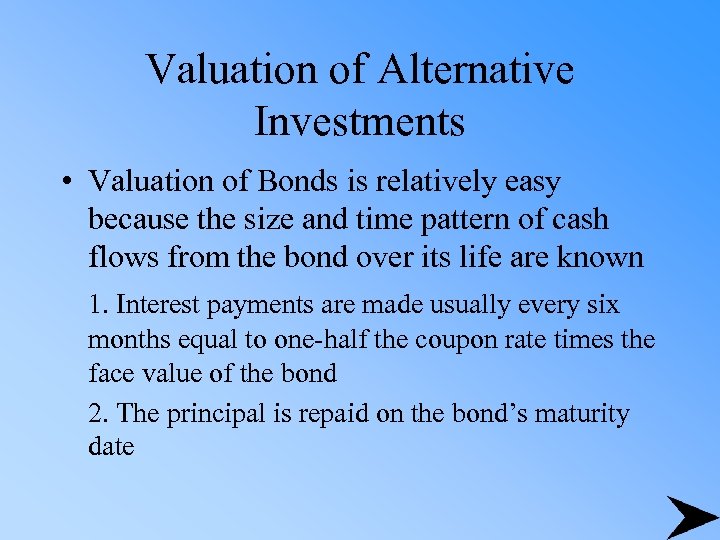 Valuation of Alternative Investments

• Valuation of Bonds is relatively easy because the size and time pattern of cash flows from the bond over its life are known

1. Interest payments are made usually every six months equal to one-half the coupon rate times the face value of the bond

2. The principal is repaid on the bond’s maturity date